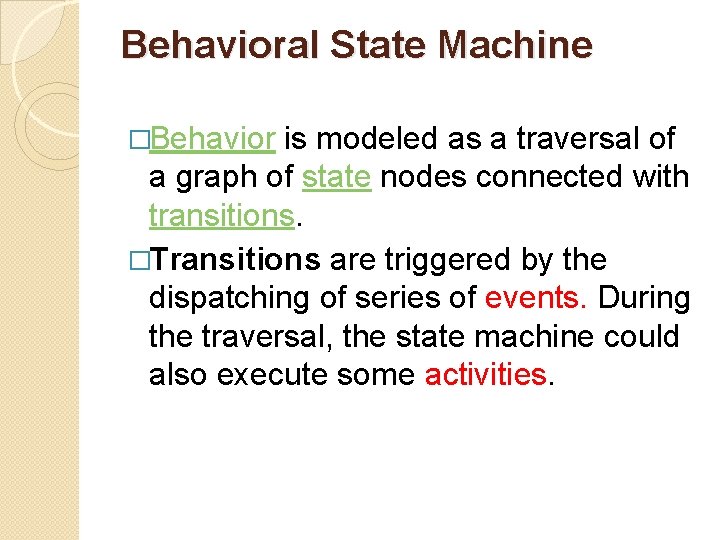 Behavioral State Machine

□Behavior is modeled as a traversal of a graph of state nodes connected with transitions.

□Transitions are triggered by the dispatching of series of events. During the traversal, the state machine could also execute some activities.